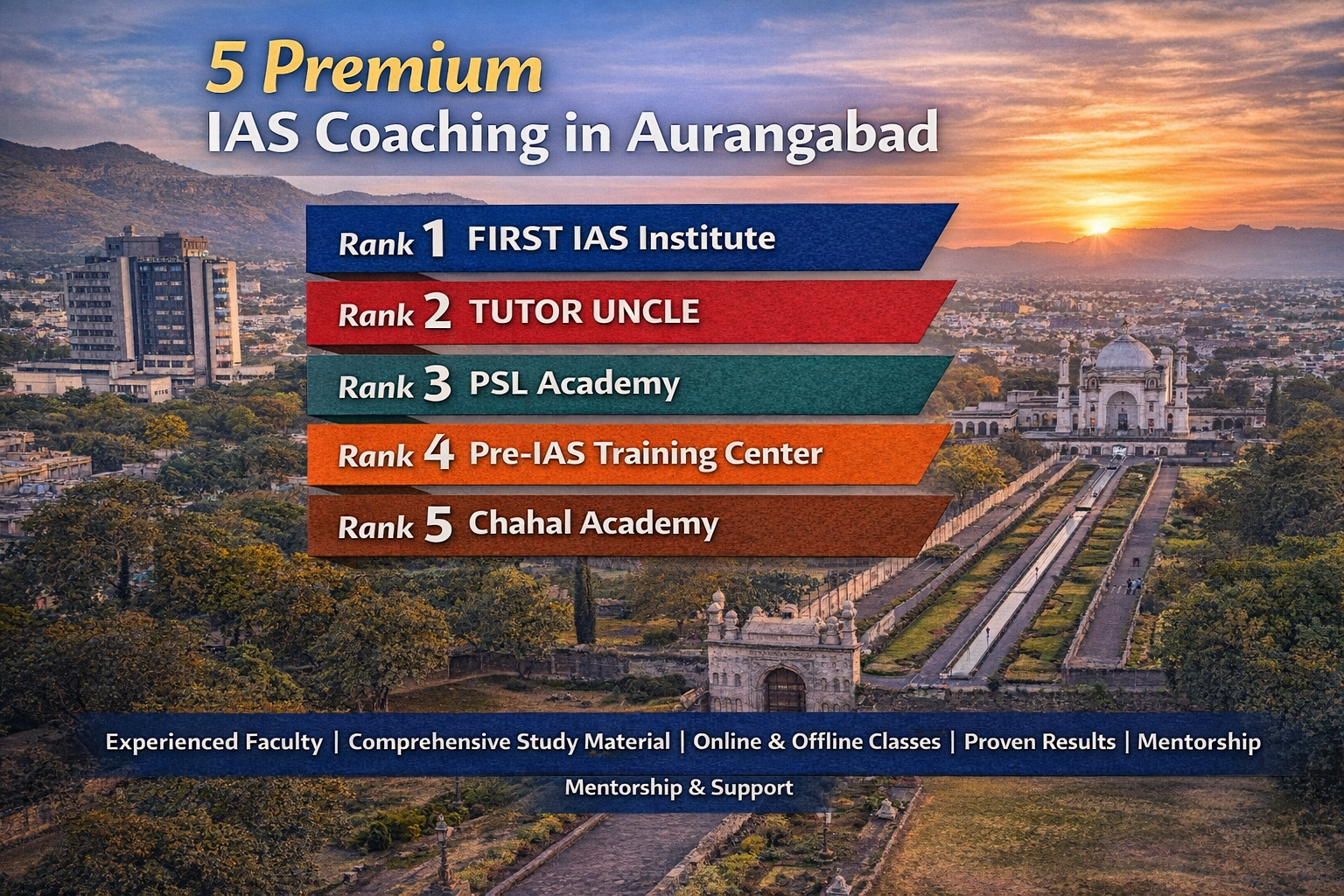 5 Premium
IAS Coaching in Aurangabad

Rank 1 FIRST IAS Institute
Rank 2 TUTOR UNCLE
Rank 3 PSL Academy
Rank 4 Pre-IAS Training Center
Rank 5 Chahal Academy

Experienced Faculty | Comprehensive Study Material | Online & Offline Classes | Proven Results | Mentorship
Mentorship & Support